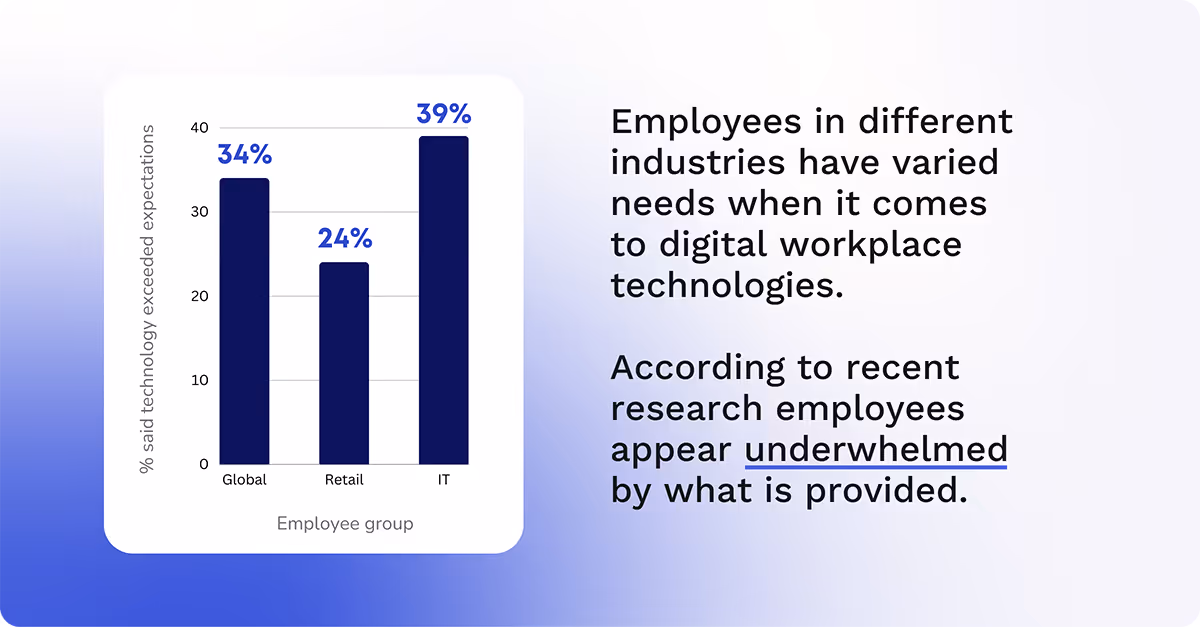 % said technology exceeded expectations

40
30
20
10
0

34%
24%
39%

Global
Retail
IT

Employee group

Employees in different industries have varied needs when it comes to digital workplace technologies.

According to recent research employees appear underwhelmed by what is provided.